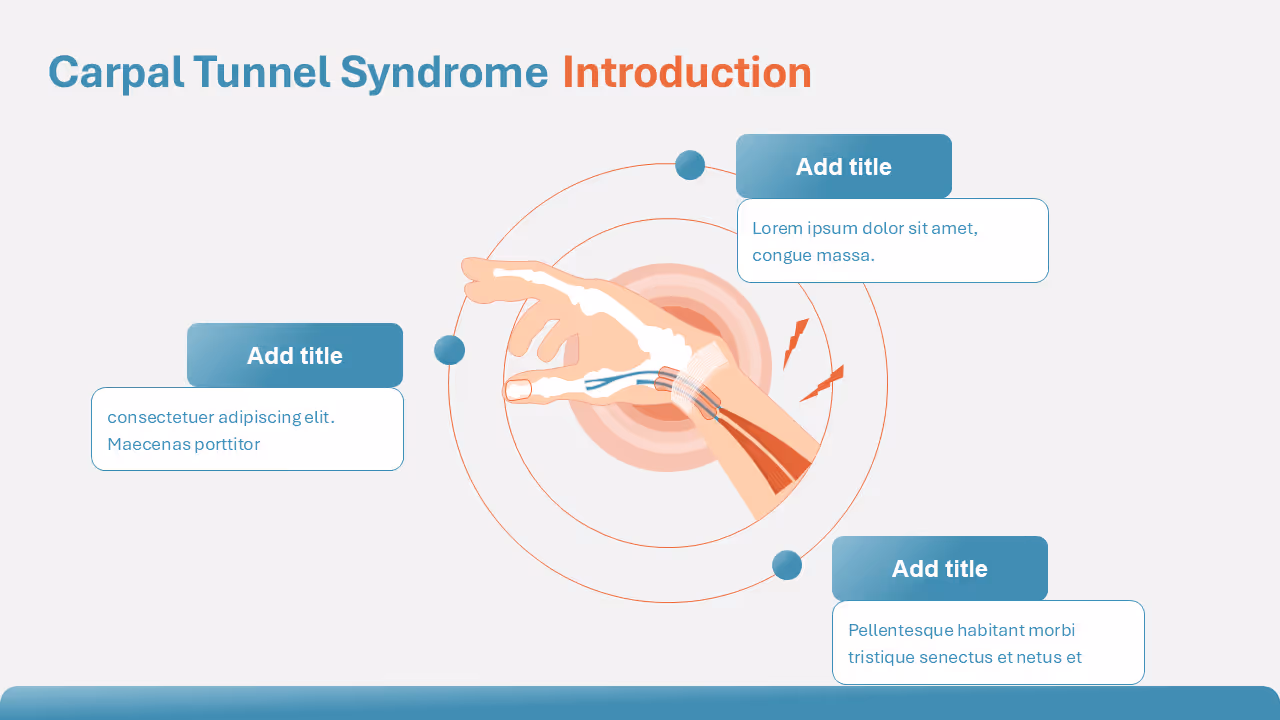 Carpal Tunnel Syndrome Introduction

Add title

Lorem ipsum dolor sit amet, congue massa.

Add title

consectetuer adipiscing elit. Maecenas porttitor

Add title

Pellentesque habitant morbi tristique senectus et netus et